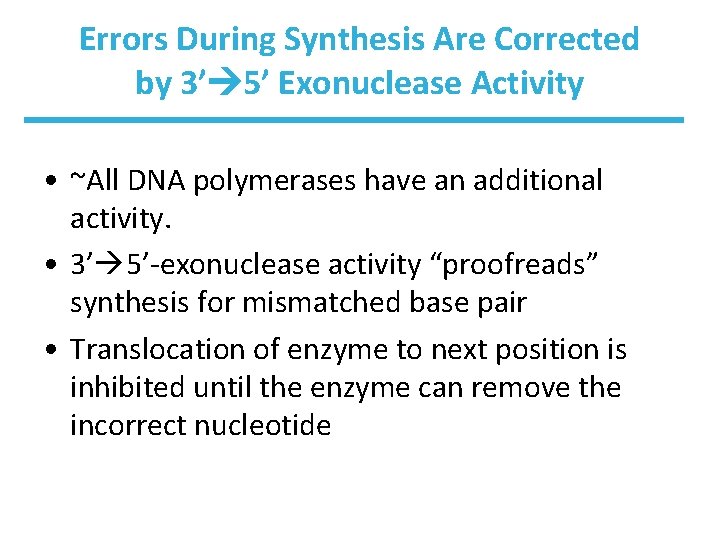 Errors During Synthesis Are Corrected by 3’→5’ Exonuclease Activity

• ~All DNA polymerases have an additional activity.

• 3’→5’-exonuclease activity “proofreads” synthesis for mismatched base pair

• Translocation of enzyme to next position is inhibited until the enzyme can remove the incorrect nucleotide